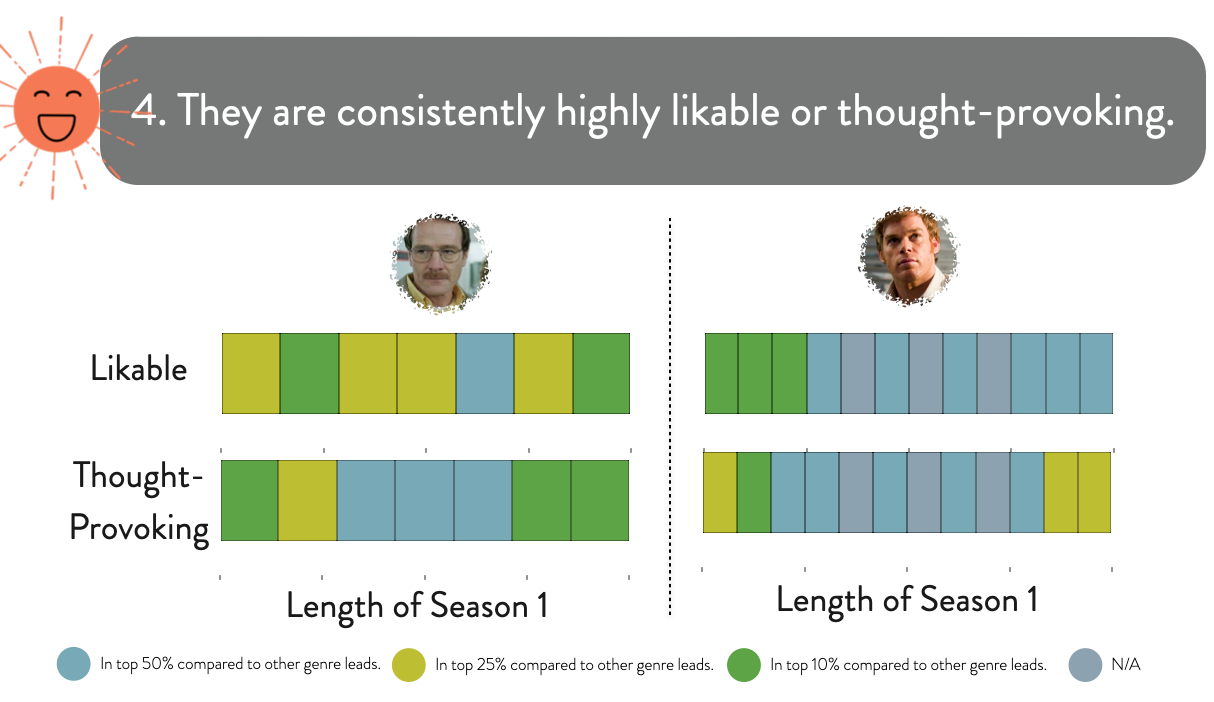 4. They are consistently highly likable or thought-provoking.

Likable

Thought-Provoking

Length of Season 1

Length of Season 1

In top 50% compared to other genre leads.

In top 25% compared to other genre leads.

In top 10% compared to other genre leads.

N/A